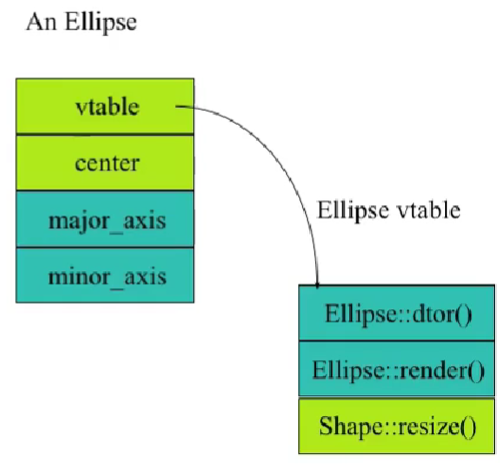 An Ellipse

vtable
center
major_axis
minor_axis

Ellipse vtable

Ellipse::dtor()
Ellipse::render()
Shape::resize()